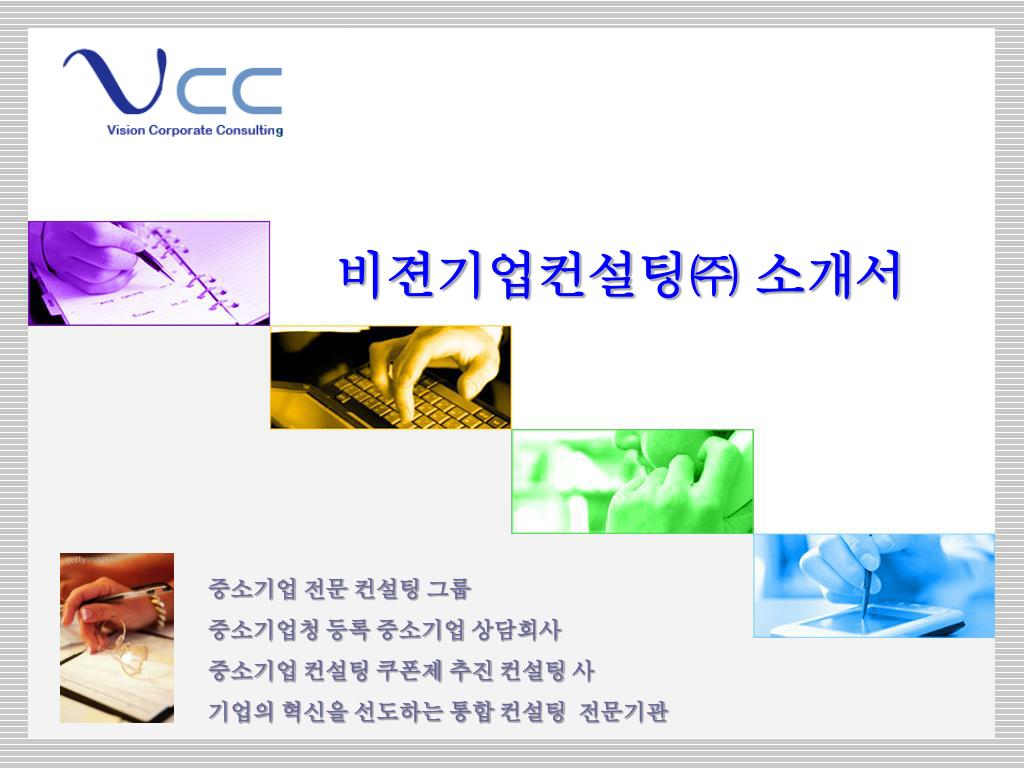 VCC
Vision Corporate Consulting

비젼기업컨설팅㈜ 소개서

중소기업 전문 컨설팅 그룹
중소기업청 등록 중소기업 상담회사
중소기업 컨설팅 쿠폰제 추진 컨설팅 사
기업의 혁신을 선도하는 통합 컨설팅 전문기관